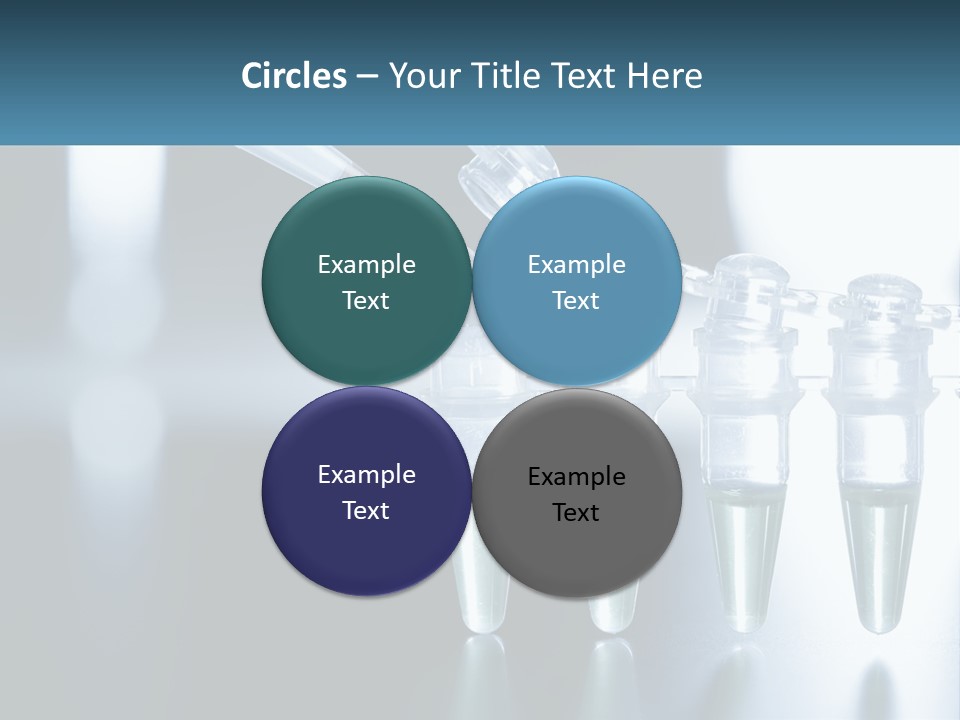 Circles – Your Title Text Here

Example Text

Example Text

Example Text

Example Text